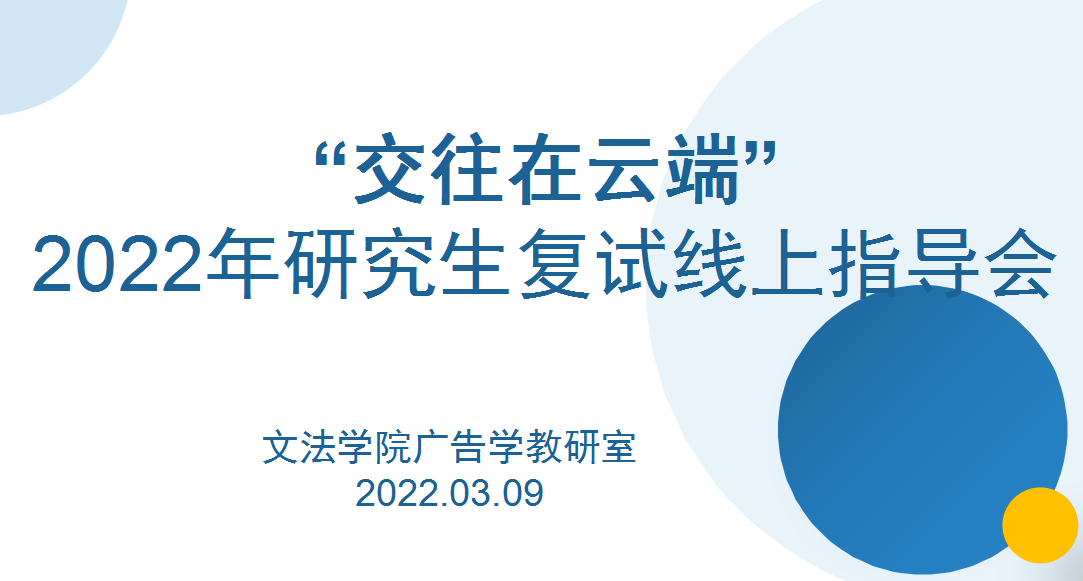 “交往在云端”
2022年研究生复试线上指导会

文法学院广告学教研室
2022.03.09